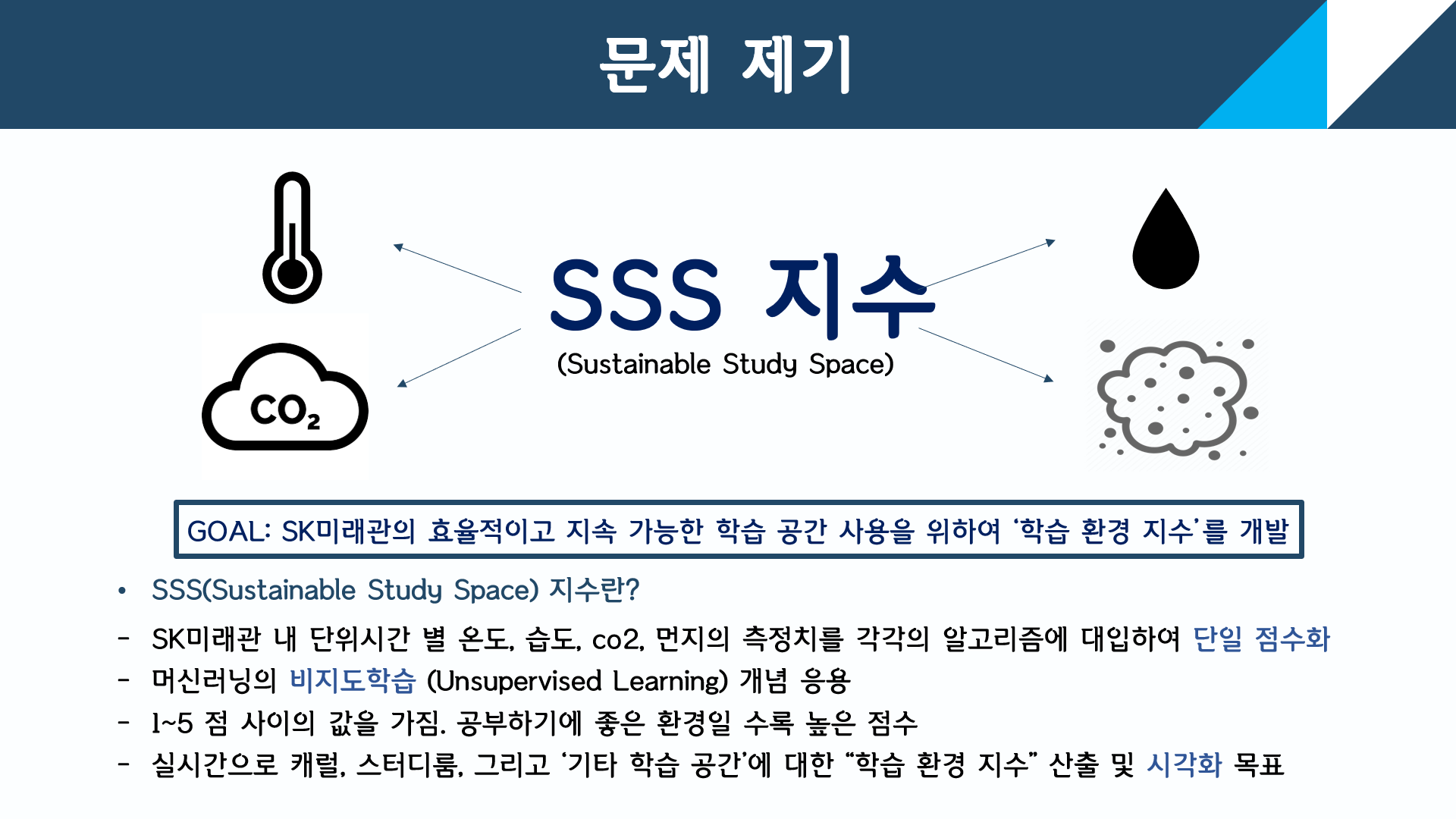 문제 제기

$CO_2$

SSS 지수
(Sustainable Study Space)

GOAL: SK미래관의 효율적이고 지속 가능한 학습 공간 사용을 위하여 '학습 환경 지수'를 개발

• SSS(Sustainable Study Space) 지수란?

- SK미래관 내 단위시간 별 온도, 습도, co2, 먼지의 측정치를 각각의 알고리즘에 대입하여 단일 점수화
- 머신러닝의 비지도학습 (Unsupervised Learning) 개념 응용
- 1~5 점 사이의 값을 가짐. 공부하기에 좋은 환경일 수록 높은 점수
- 실시간으로 캐럴, 스터디룸, 그리고 '기타 학습 공간'에 대한 "학습 환경 지수" 산출 및 시각화 목표